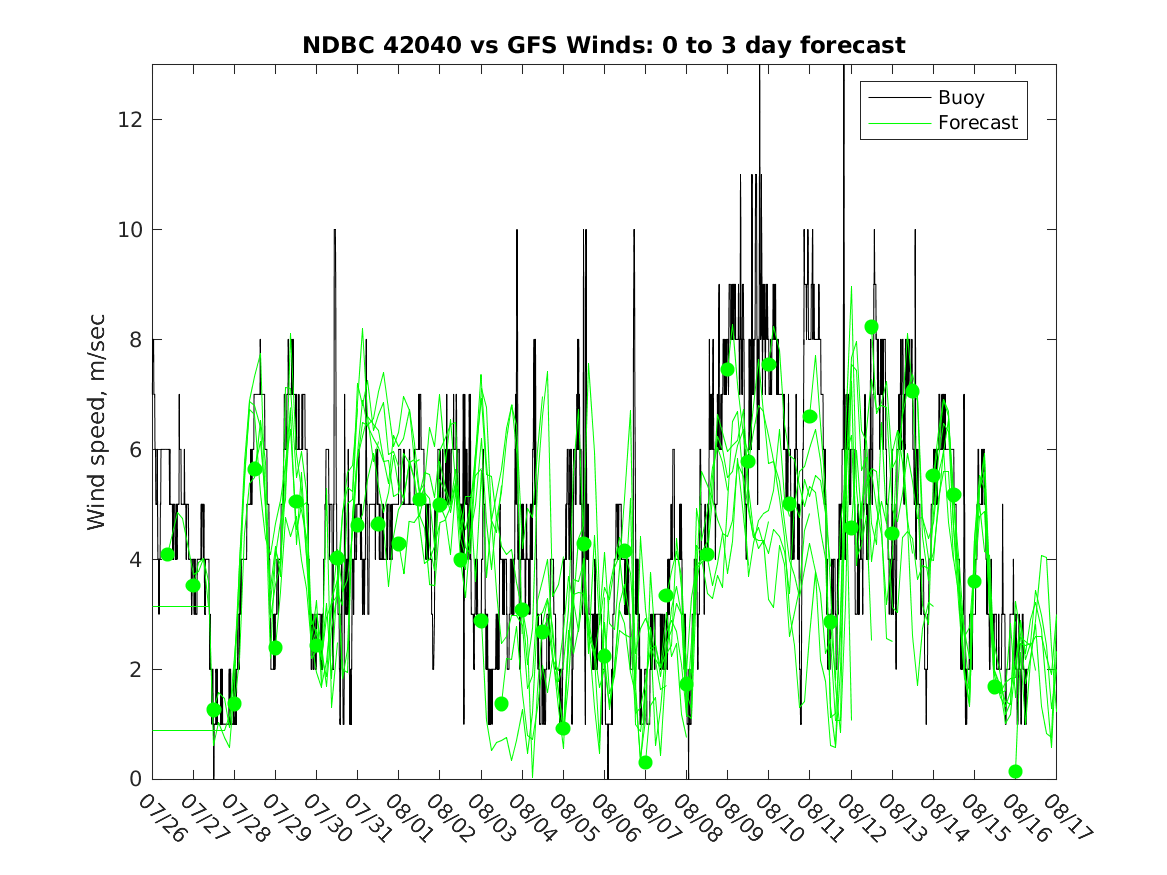 NDBC 42040 vs GFS Winds: 0 to 3 day forecast

Buoy
Forecast

Wind speed, m/sec

12
10
8
6
4
2
0

07/26 07/27 07/28 07/29 07/30 07/31 08/01 08/02 08/03 08/04 08/05 08/06 08/07 08/08 08/09 08/10 08/11 08/12 08/13 08/14 08/15 08/16 08/17